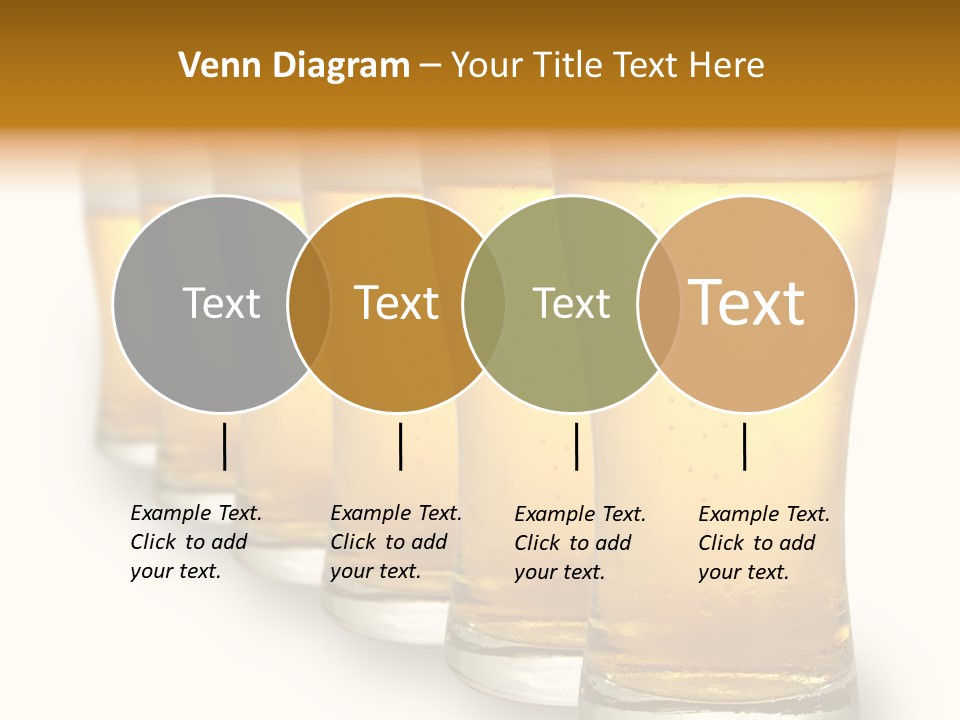 Venn Diagram – Your Title Text Here

Text

Text

Text

Text

Example Text. Click to add your text.

Example Text. Click to add your text.

Example Text. Click to add your text.

Example Text. Click to add your text.